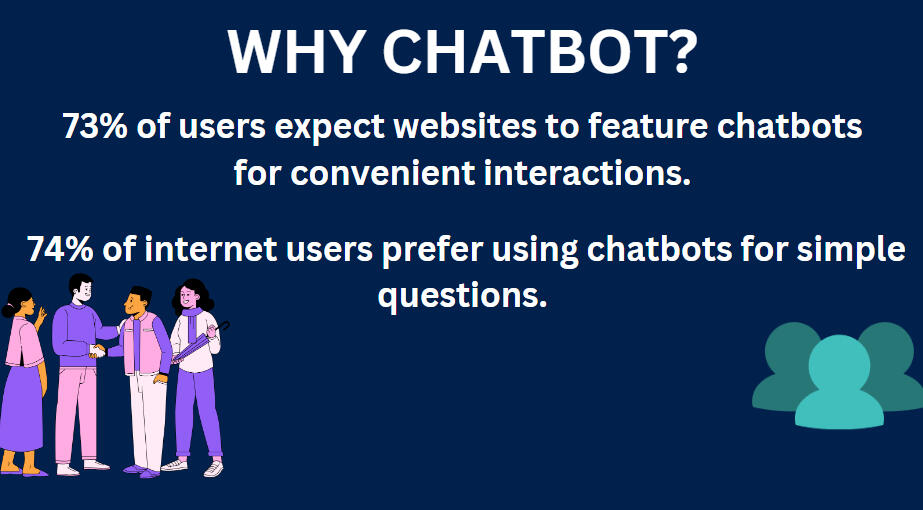 WHY CHATBOT?

73% of users expect websites to feature chatbots for convenient interactions.

74% of internet users prefer using chatbots for simple questions.